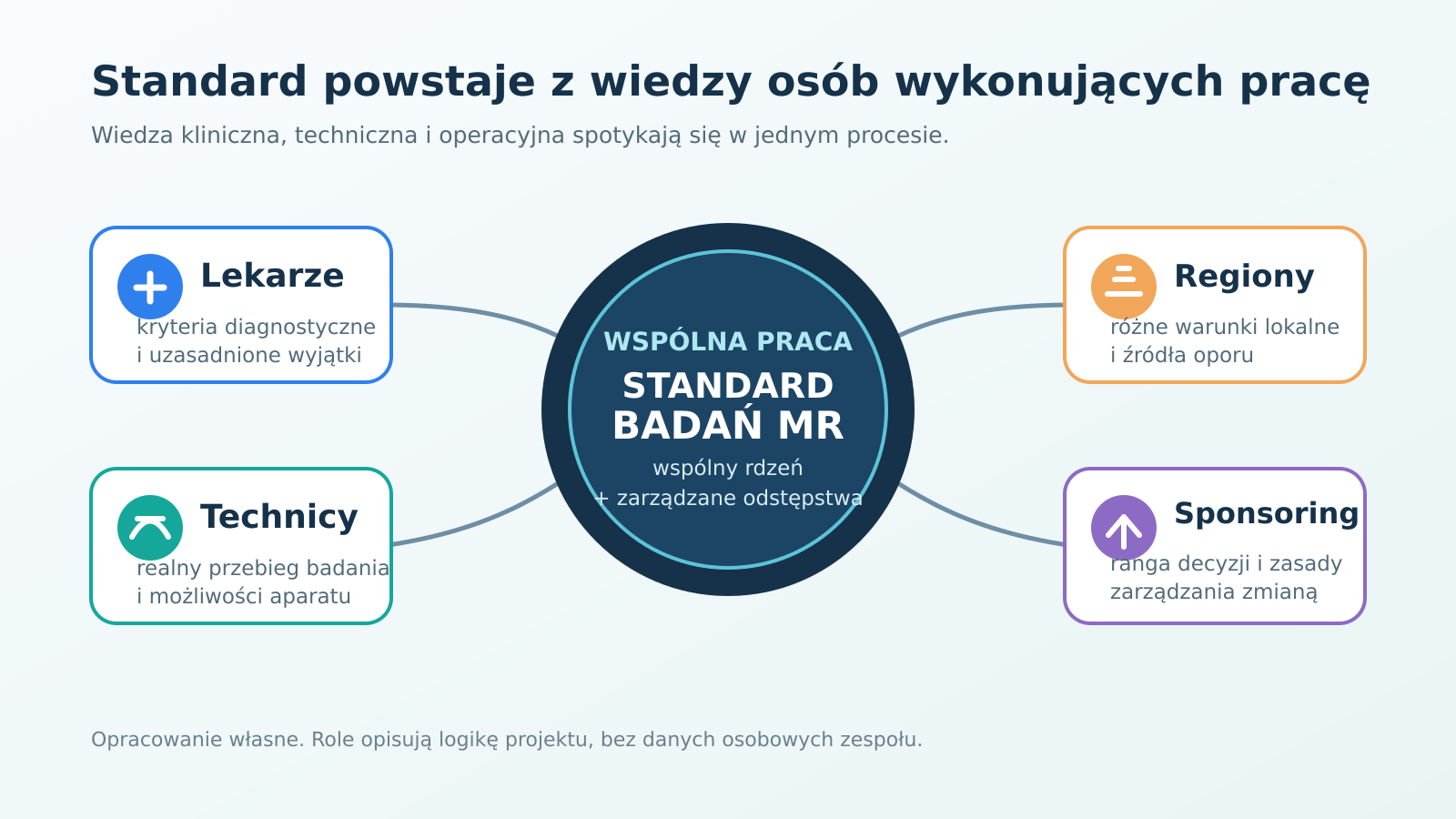 Standard powstaje z wiedzy osób wykonujących pracę

Wiedza kliniczna, techniczna i operacyjna spotykają się w jednym procesie.

Lekarze

kryteria diagnostyczne i uzasadnione wyjątki

Technicy

realny przebieg badania i możliwości aparatu

WSPÓLNA PRACA

STANDARD BADAŃ MR

wspólny rdzeń + zarządzane odstępstwa

Regiony

różne warunki lokalne i źródła oporu

Sponsoring

ranga decyzji i zasady zarządzania zmianą

Opracowanie własne. Role opisują logikę projektu, bez danych osobowych zespołu.